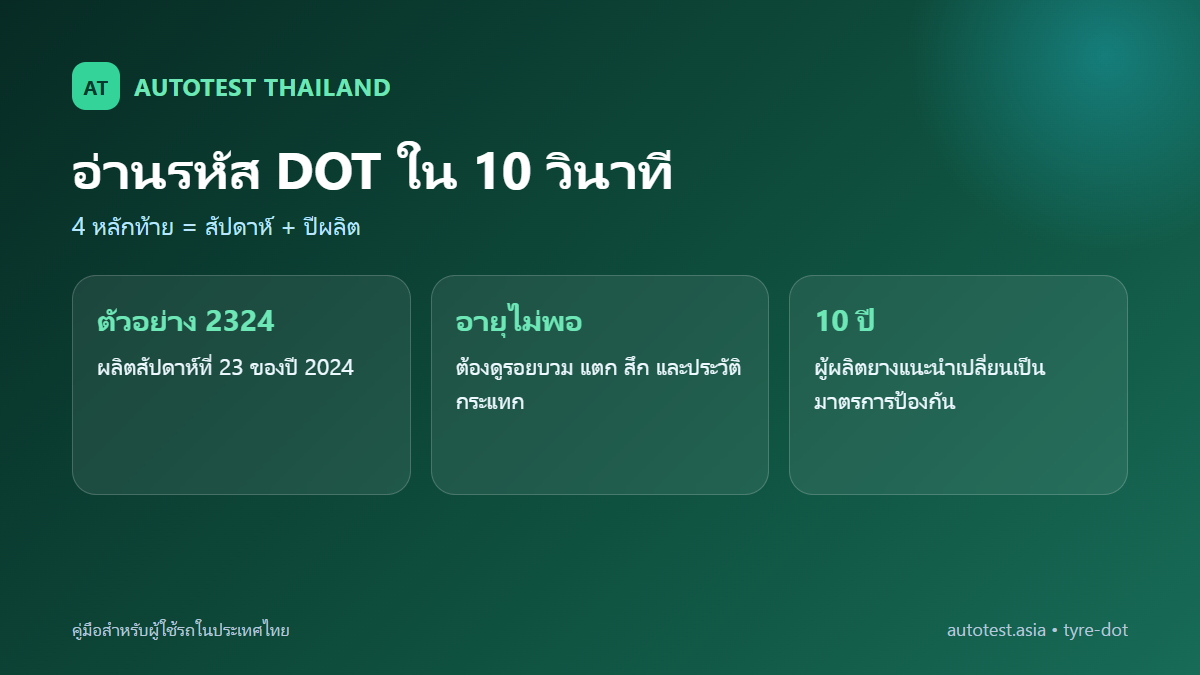 AT AUTOTEST THAILAND

อ่านรหัส DOT ใน 10 วินาที

4 หลักท้าย = สัปดาห์ + ปีผลิต

ตัวอย่าง 2324

ผลิตสัปดาห์ที่ 23 ของปี 2024

อายุไม่พอ

ต้องดูรอยบวม แตก สึก และประวัติกระแทก

10 ปี

ผู้ผลิตยางแนะนำเปลี่ยนเป็นมาตรการป้องกัน

คู่มือสำหรับผู้ใช้รถในประเทศไทย

autotest.asia • tyre-dot